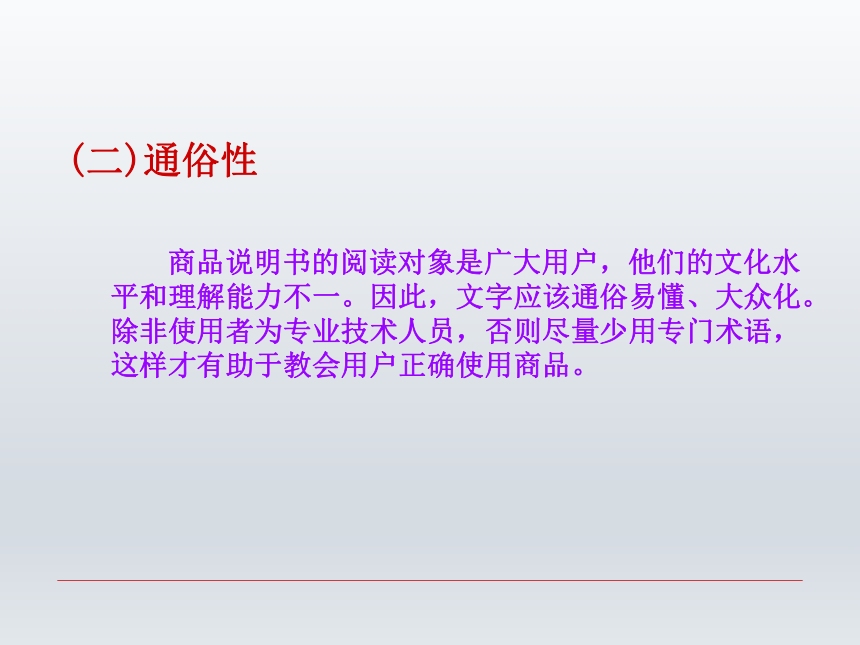 (二)通俗性

商品说明书的阅读对象是广大用户，他们的文化水平和理解能力不一。因此，文字应该通俗易懂、大众化。除非使用者为专业技术人员，否则尽量少用专门术语，这样才有助于教会用户正确使用商品。